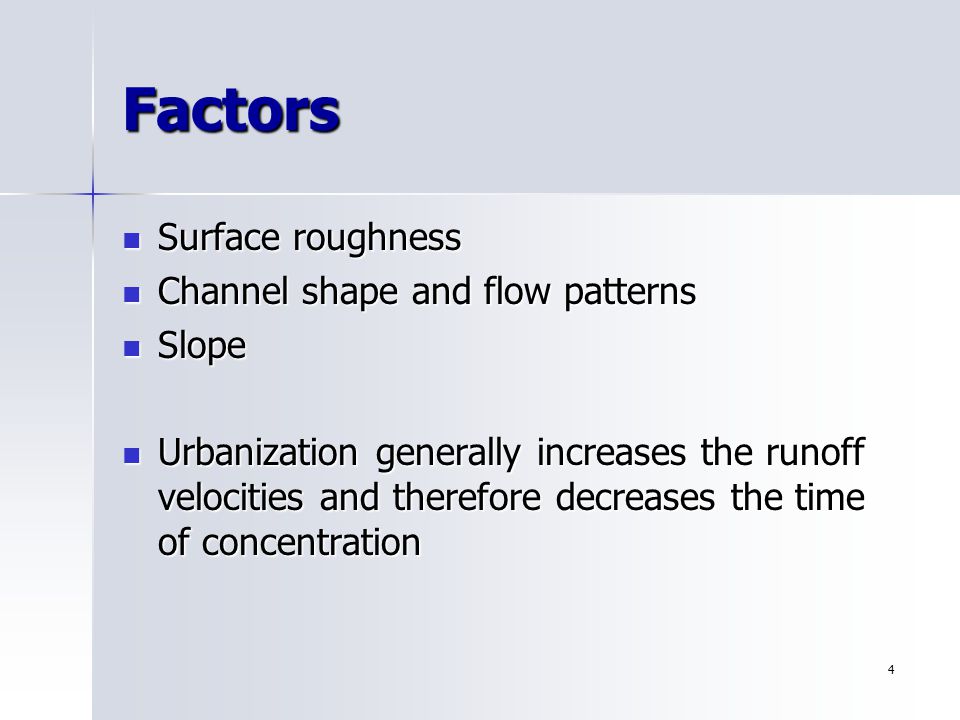 Factors

- Surface roughness
- Channel shape and flow patterns
- Slope

- Urbanization generally increases the runoff velocities and therefore decreases the time of concentration

4